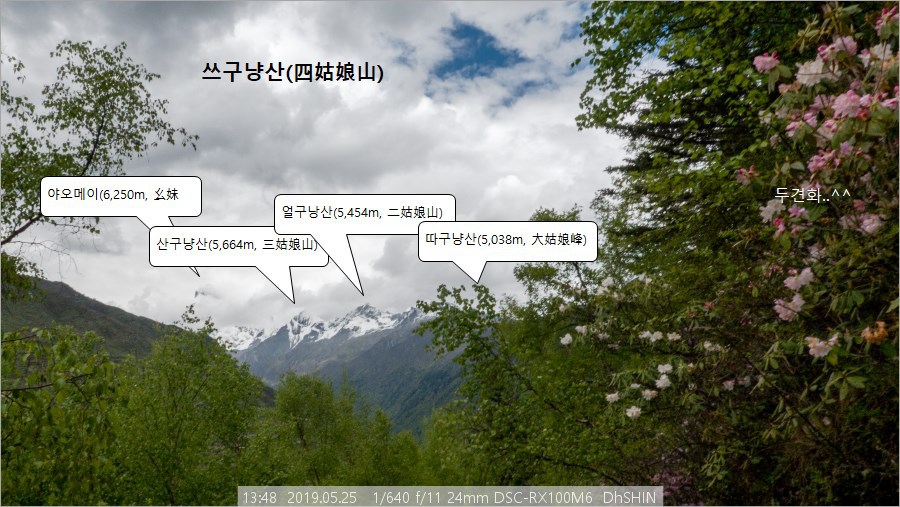 쓰구냥산(四姑娘山)

야오메이(6,250m, 幺妹

산구냥산(5,664m, 三姑娘山)

얼구냥산(5,454m, 二姑娘山)

따구냥산(5,038m, 大姑娘峰)

두견화..^^

13:48 2019.05.25 1/640 f/11 24mm DSC-RX100M6 DhSHIN